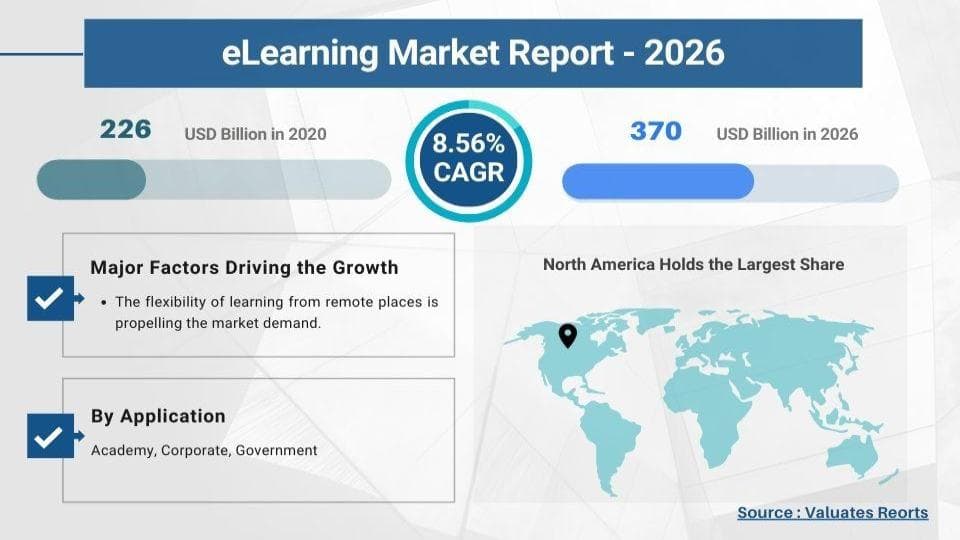 eLearning Market Report - 2026

226 USD Billion in 2020

8.56% CAGR

370 USD Billion in 2026

Major Factors Driving the Growth

• The flexibility of learning from remote places is propelling the market demand.

By Application

Academy, Corporate, Government

North America Holds the Largest Share

Source : Valuates Reorts